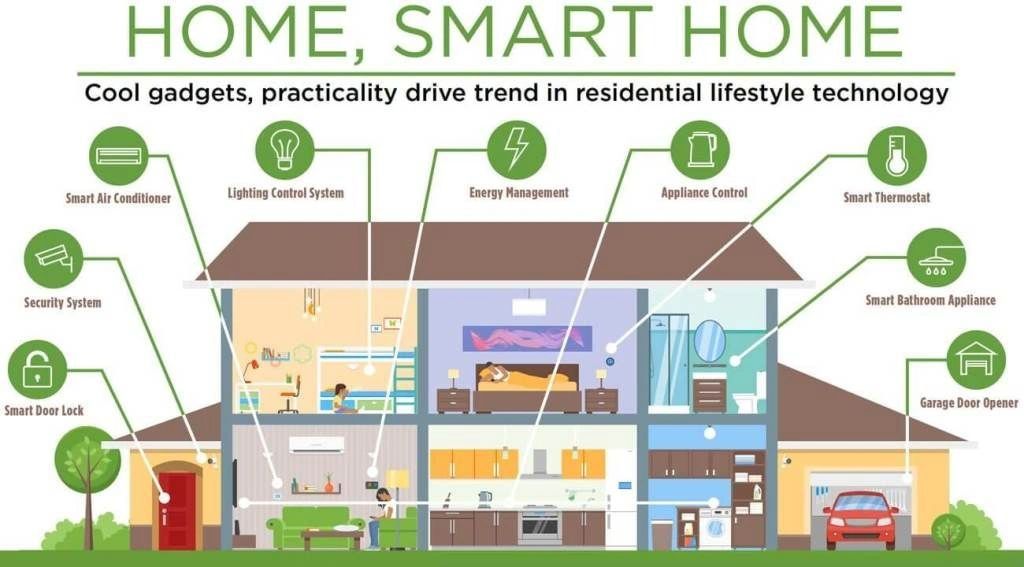 HOME, SMART HOME

Cool gadgets, practicality drive trend in residential lifestyle technology

Smart Air Conditioner

Lighting Control System

Energy Management

Appliance Control

Smart Thermostat

Security System

Smart Bathroom Appliance

Smart Door Lock

Garage Door Opener